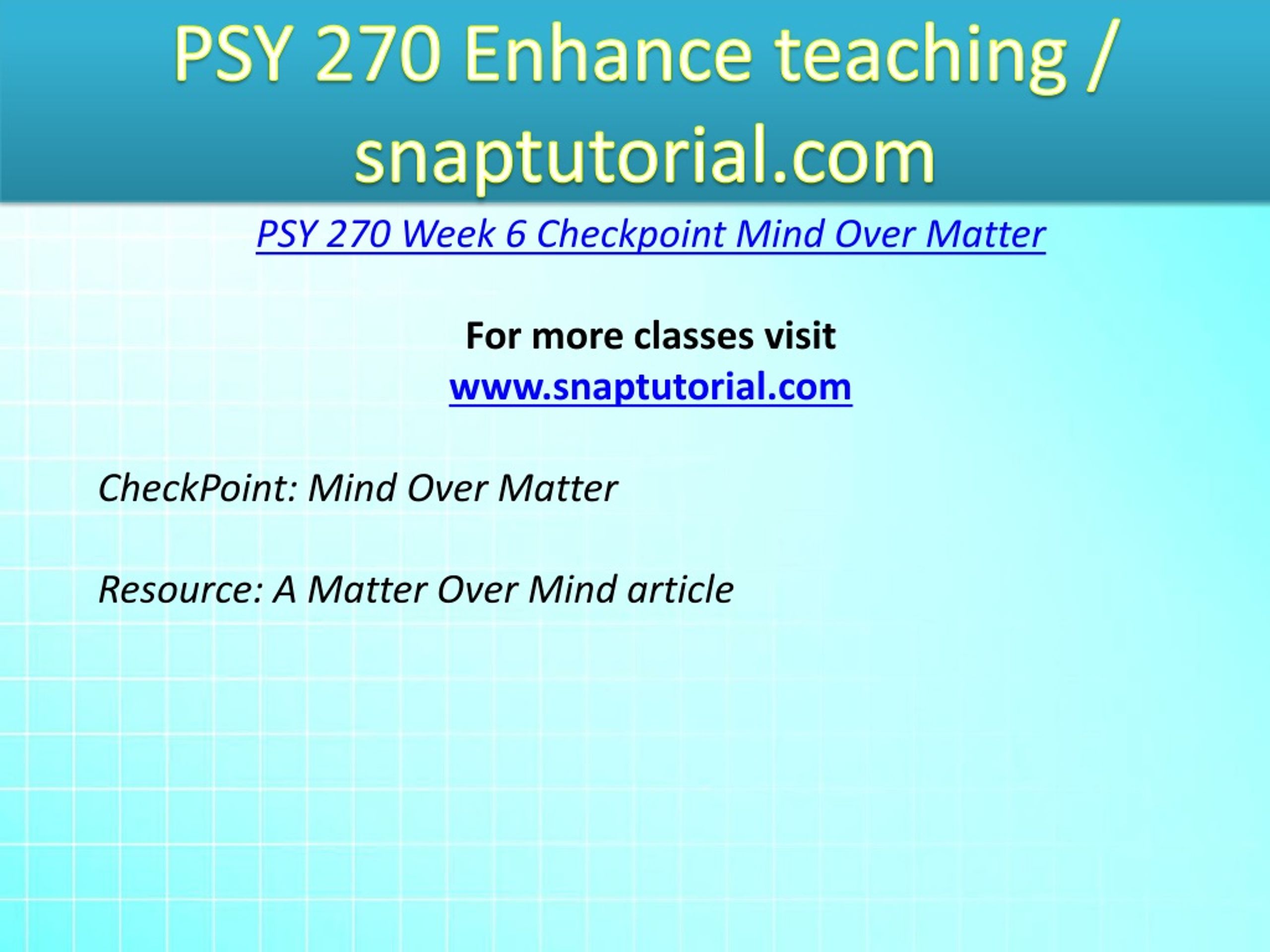 PSY 270 Enhance teaching / snaptutorial.com

PSY 270 Week 6 Checkpoint Mind Over Matter

For more classes visit
www.snaptutorial.com

CheckPoint: Mind Over Matter

Resource: A Matter Over Mind article